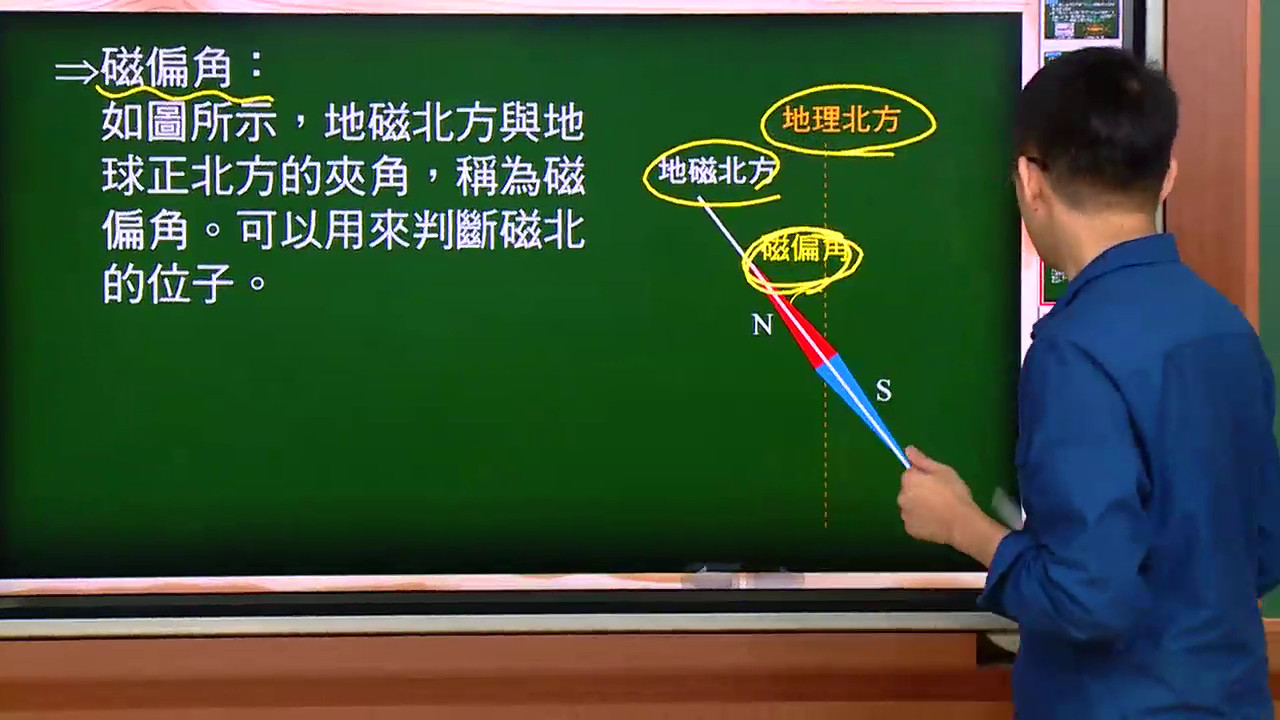 ⇒磁偏角：
如圖所示，地磁北方與地球正北方的夾角，稱為磁偏角。可以用來判斷磁北的位子。

地理北方
地磁北方
磁偏角
N
S